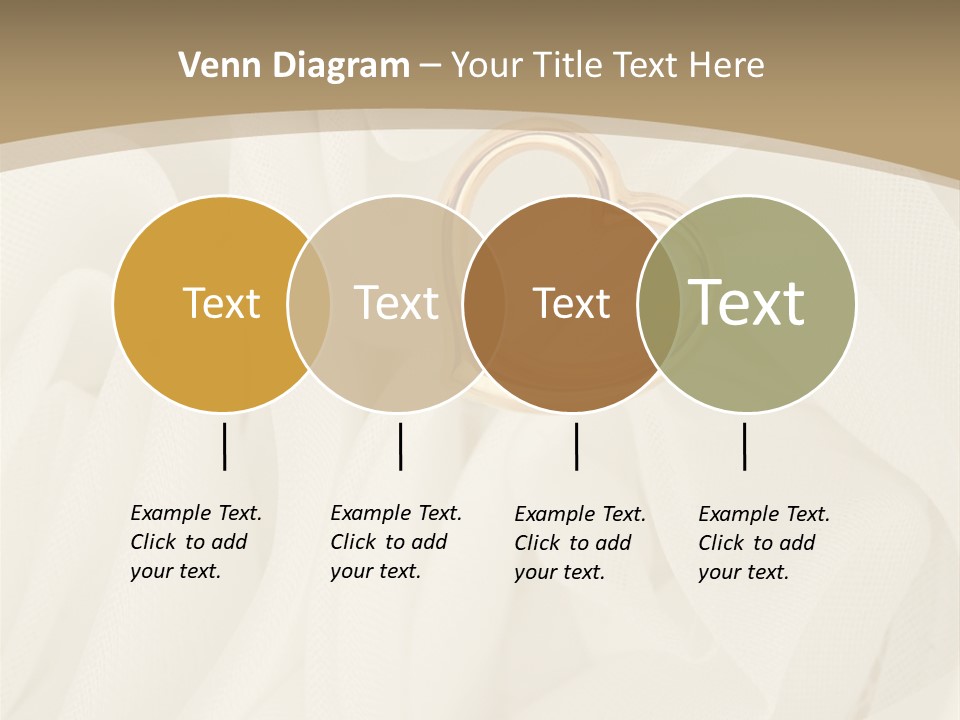 Venn Diagram – Your Title Text Here

Text

Text

Text

Text

Example Text. Click to add your text.

Example Text. Click to add your text.

Example Text. Click to add your text.

Example Text. Click to add your text.